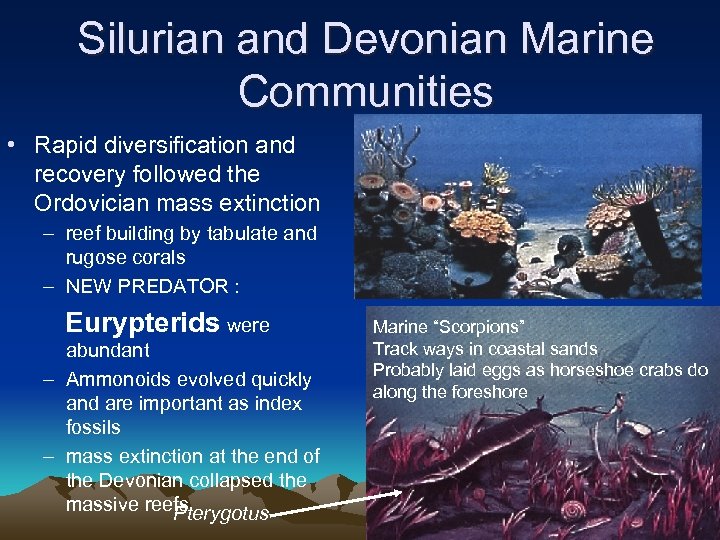 Silurian and Devonian Marine Communities

• Rapid diversification and recovery followed the Ordovician mass extinction
– reef building by tabulate and rugose corals
– NEW PREDATOR :
Eurypterids were abundant
– Ammonoids evolved quickly and are important as index fossils
– mass extinction at the end of the Devonian collapsed the massive reefs

Pterygotus

Marine "Scorpions"
Track ways in coastal sands
Probably laid eggs as horseshoe crabs do along the foreshore